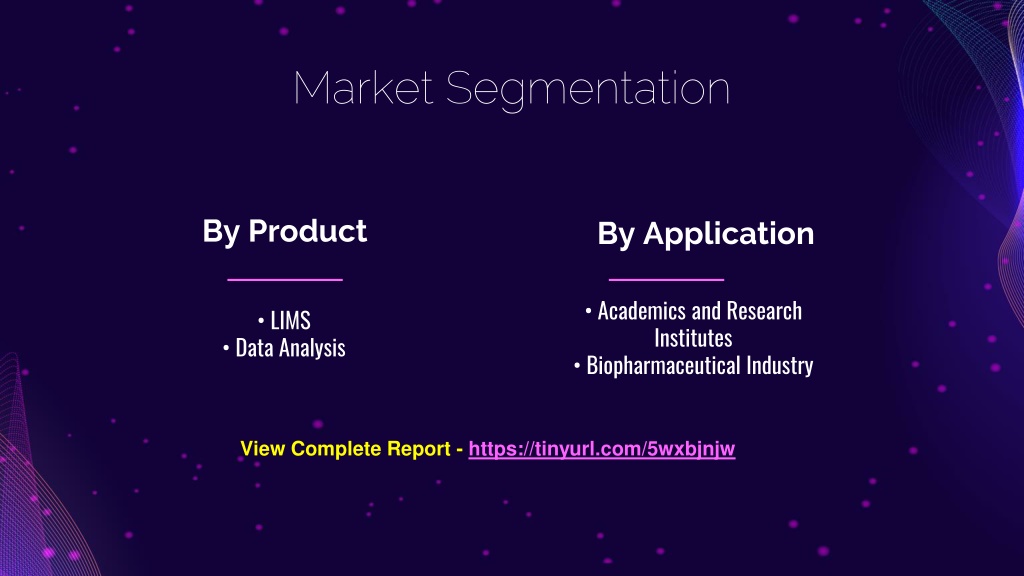 Market Segmentation

By Product

• LIMS
• Data Analysis

By Application

• Academics and Research Institutes
• Biopharmaceutical Industry

View Complete Report - https://tinyurl.com/5wxbjnjw